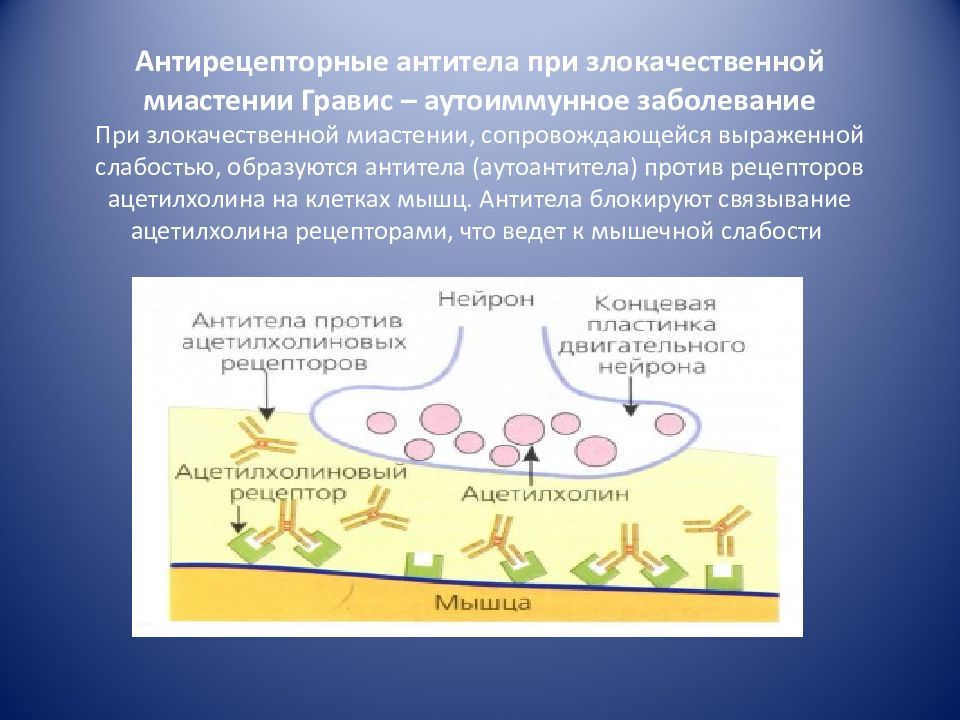 Антирецепторные антитела при злокачественной миастении Гравис – аутоиммунное заболевание
При злокачественной миастении, сопровождающейся выраженной слабостью, образуются антитела (аутоантитела) против рецепторов ацетилхолина на клетках мышц. Антитела блокируют связывание ацетилхолина рецепторами, что ведет к мышечной слабости

Антитела против ацетилхолиновых рецепторов

Нейрон

Концевая пластинка двигательного нейрона

Ацетилхолиновый рецептор

Ацетилхолин

Мышца